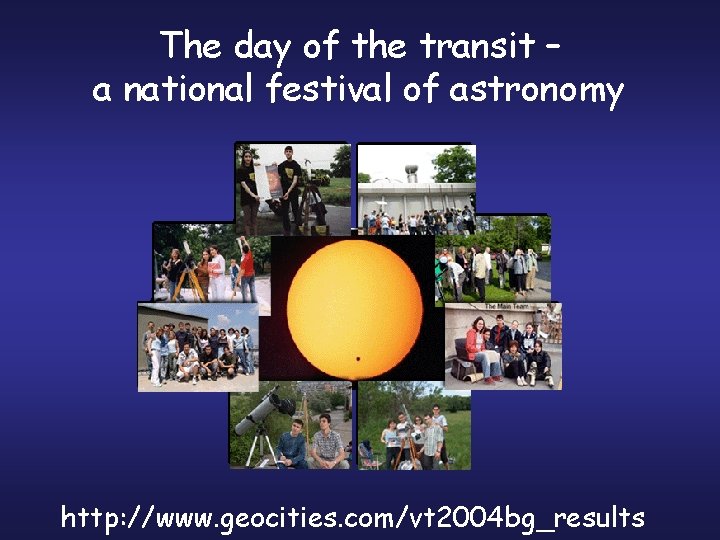 The day of the transit –
a national festival of astronomy

The Main Team

http://www.geocities.com/vt2004bg_results